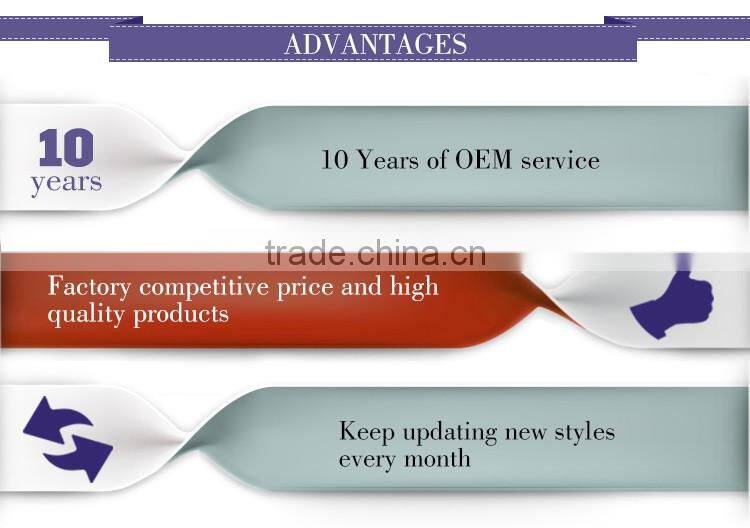 ADVANTAGES

10 years

10 Years of OEM service

trade.china.cn

Factory competitive price and high quality products

Keep updating new styles every month